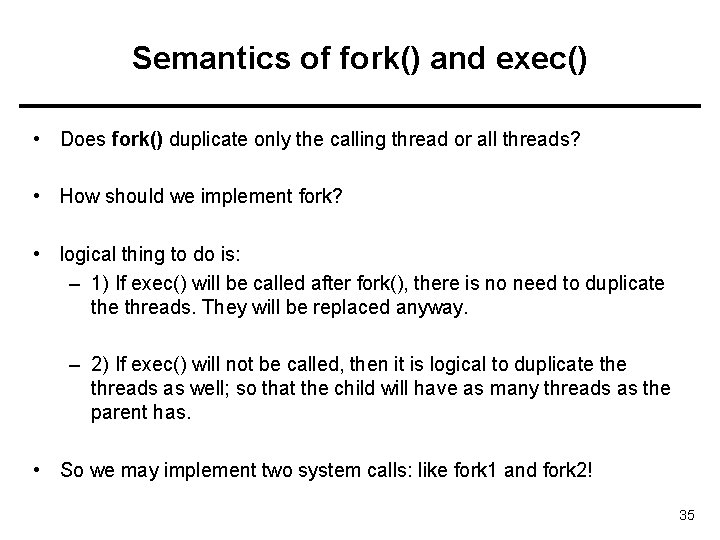 Semantics of fork() and exec()

• Does fork() duplicate only the calling thread or all threads?

• How should we implement fork?

• logical thing to do is:
– 1) If exec() will be called after fork(), there is no need to duplicate the threads. They will be replaced anyway.

– 2) If exec() will not be called, then it is logical to duplicate the threads as well; so that the child will have as many threads as the parent has.

• So we may implement two system calls: like fork1 and fork2!

35